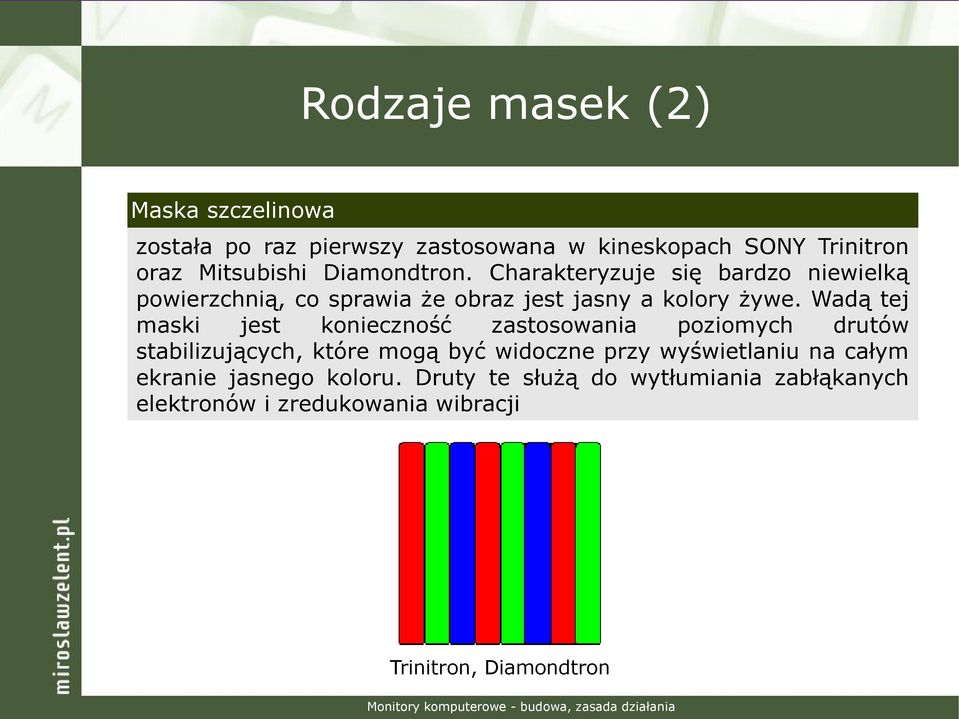 Rodzaje masek (2)

Maska szczelinowa

została po raz pierwszy zastosowana w kineskopach SONY Trinitron oraz Mitsubishi Diamondtron. Charakteryzuje się bardzo niewielką powierzchnią, co sprawia że obraz jest jasny a kolory żywe. Wadą tej maski jest konieczność zastosowania poziomych drutów stabilizujących, które mogą być widoczne przy wyświetlaniu na całym ekranie jasnego koloru. Druty te służą do wytłumiania zabłąkanych elektronów i zredukowania wibracji

Trinitron, Diamondtron

miroslawzelent.pl

Monitory komputerowe - budowa, zasada działania